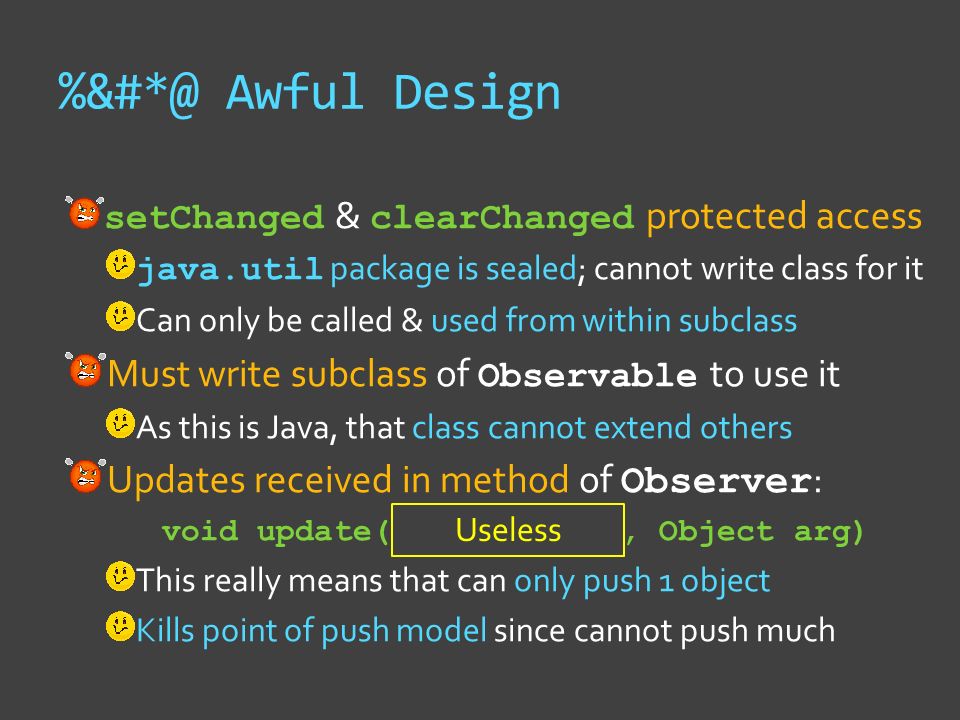 %&#*@ Awful Design

setChanged & clearChanged protected access

java.util package is sealed; cannot write class for it

Can only be called & used from within subclass

Must write subclass of Observable to use it

As this is Java, that class cannot extend others

Updates received in method of Observer:

void update( Useless , Object arg)

This really means that can only push 1 object

Kills point of push model since cannot push much